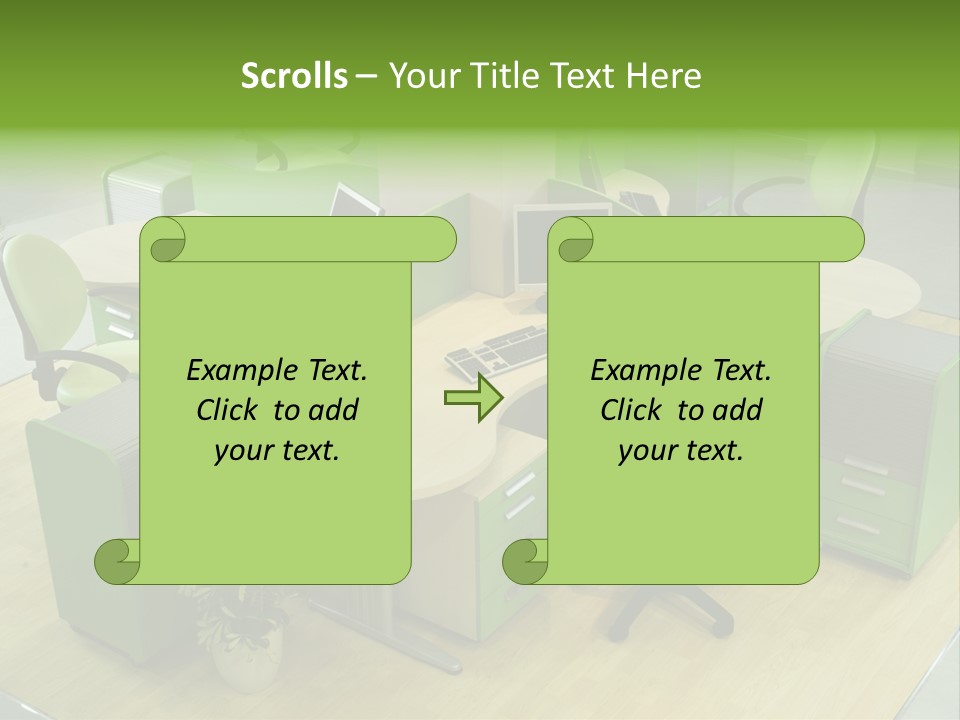 Scrolls – Your Title Text Here

Example Text. Click to add your text.

Example Text. Click to add your text.